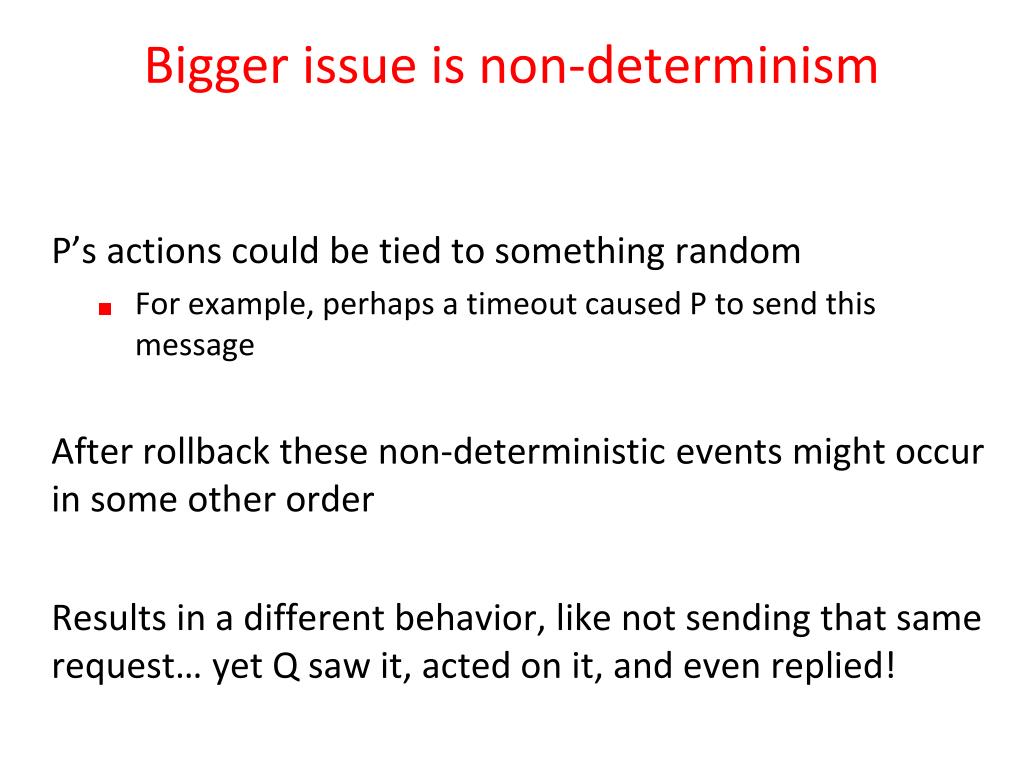 Bigger issue is non-determinism

P’s actions could be tied to something random

For example, perhaps a timeout caused P to send this message

After rollback these non-deterministic events might occur in some other order

Results in a different behavior, like not sending that same request… yet Q saw it, acted on it, and even replied!